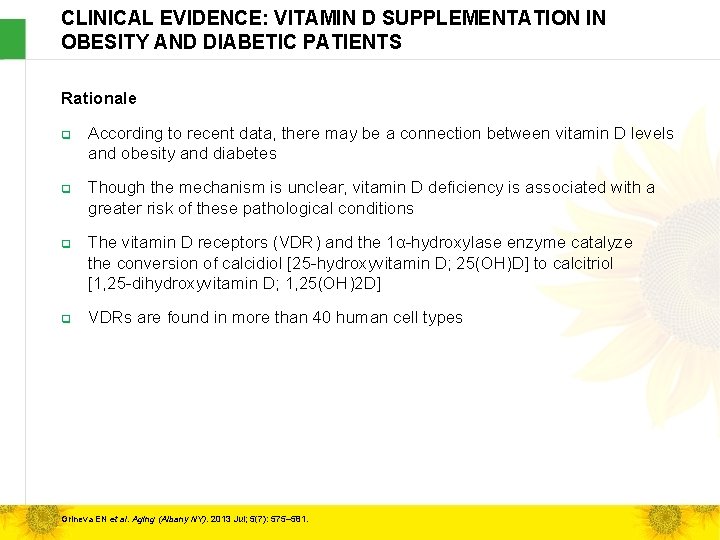 CLINICAL EVIDENCE: VITAMIN D SUPPLEMENTATION IN OBESITY AND DIABETIC PATIENTS

Rationale

According to recent data, there may be a connection between vitamin D levels and obesity and diabetes

Though the mechanism is unclear, vitamin D deficiency is associated with a greater risk of these pathological conditions

The vitamin D receptors (VDR) and the 1α-hydroxylase enzyme catalyze the conversion of calcidiol [25-hydroxyvitamin D; 25(OH)D] to calcitriol [1,25-dihydroxyvitamin D; 1,25(OH)2D]

VDRs are found in more than 40 human cell types

Grineva EN et al. Aging (Albany NY). 2013 Jul; 5(7): 575–581.